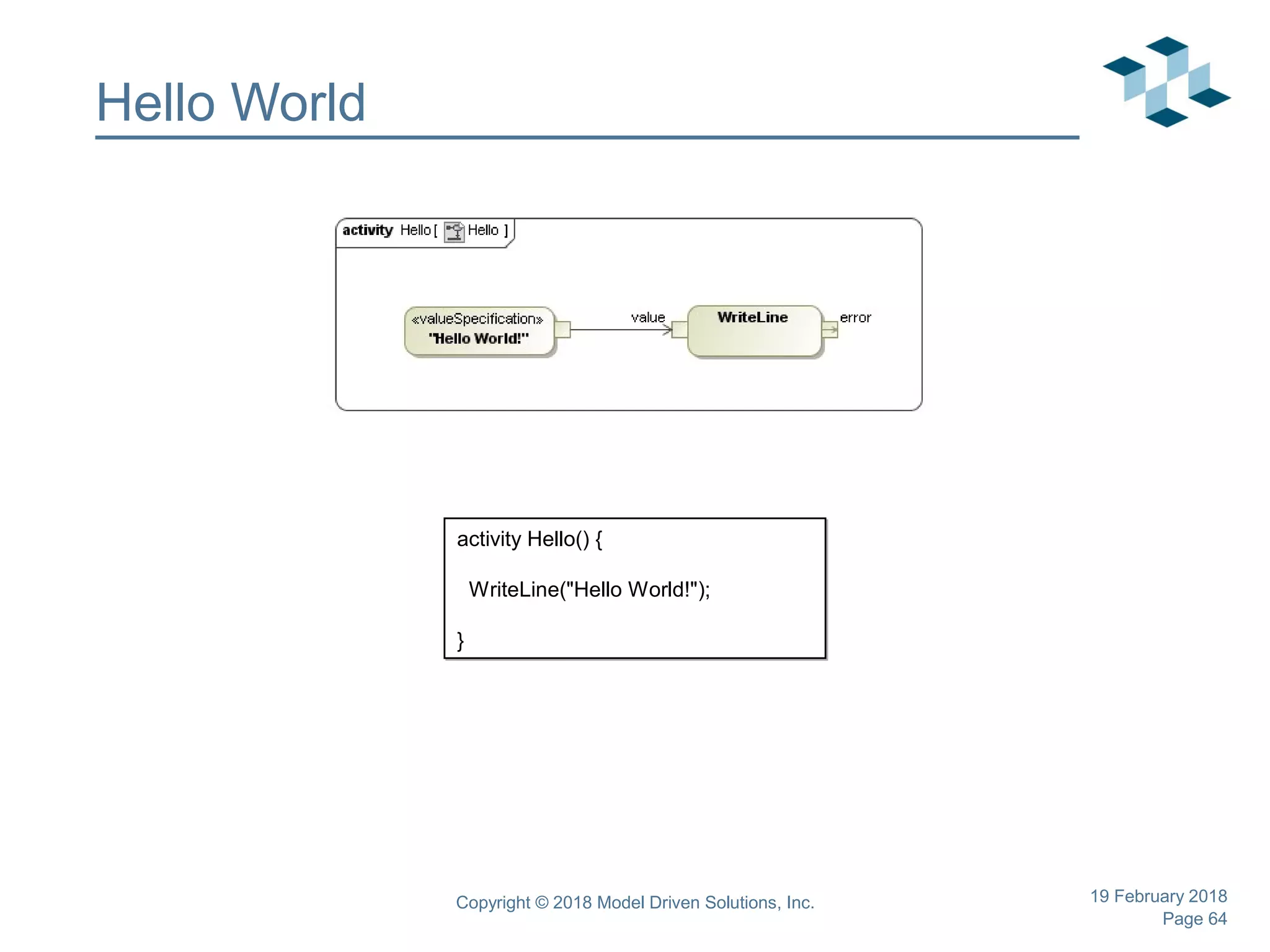 Hello World

activity Hello [ Hello ]

«valueSpecification» "Hello World!"

value

WriteLine

error

activity Hello() {

WriteLine("Hello World!");

}

Copyright © 2018 Model Driven Solutions, Inc.

19 February 2018
Page 64